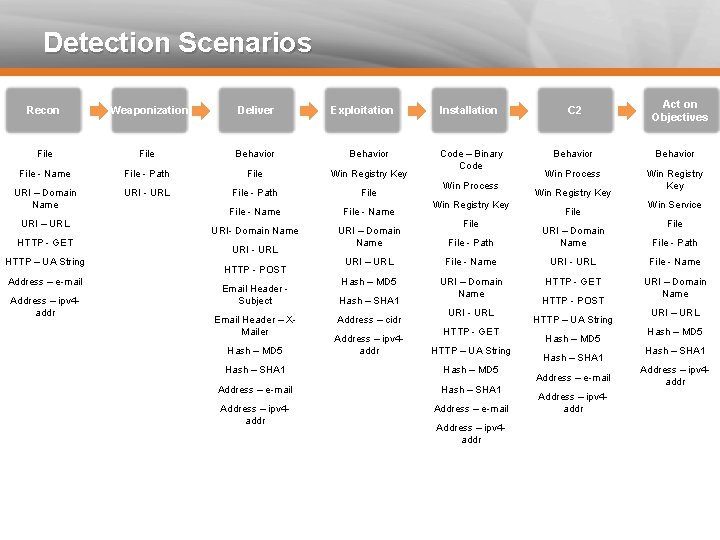 Detection Scenarios

Recon

File

File - Name

URI – Domain Name

URI – URL

HTTP - GET

HTTP – UA String

Address – e-mail

Address – ipv4-addr

Weaponization

File

File - Path

URI - URL

Deliver

Behavior

File

File - Path

File - Name

URI- Domain Name

URI - URL

HTTP - POST

Email Header - Subject

Email Header – X-Mailer

Hash – MD5

Hash – SHA1

Address – e-mail

Address – ipv4-addr

Exploitation

Behavior

Win Registry Key

File

File - Name

URI – Domain Name

URI – URL

Hash – MD5

Hash – SHA1

Address – cidr

Address – ipv4-addr

Installation

Code – Binary Code

Win Process

Win Registry Key

File

File - Path

File - Name

URI – Domain Name

URI - URL

HTTP - GET

HTTP – UA String

Hash – MD5

Hash – SHA1

Address – e-mail

Address – ipv4-addr

C2

Behavior

Win Process

Win Registry Key

File

URI – Domain Name

URI - URL

HTTP - GET

HTTP - POST

HTTP – UA String

Hash – MD5

Hash – SHA1

Address – e-mail

Address – ipv4-addr

Act on Objectives

Behavior

Win Registry Key

Win Service

File

File - Path

File - Name

URI – Domain Name

URI – URL

Hash – MD5

Hash – SHA1

Address – ipv4-addr